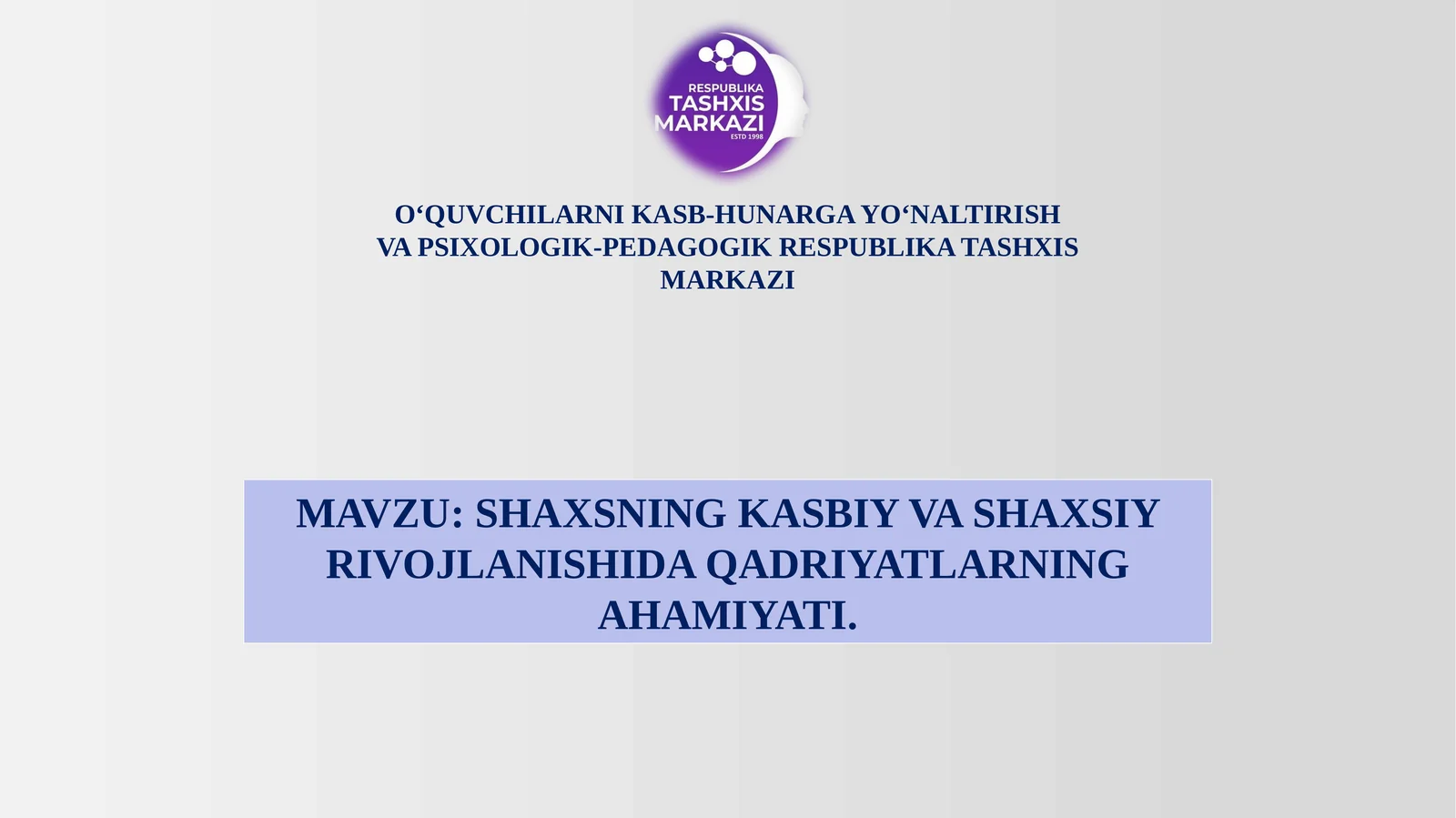 RESPUBLIKA
TASHXIS
MARKAZI
ESTD 1998

O‘QUVCHILARNI KASB-HUNARGA YO‘NALTIRISH VA PSIXOLOGIK-PEDAGOGIK RESPUBLIKA TASHXIS MARKAZI

MAVZU: SHAXSNING KASBIY VA SHAXSIY RIVOJLANISHIDA QADRIYATLARNING AHAMIYATI.